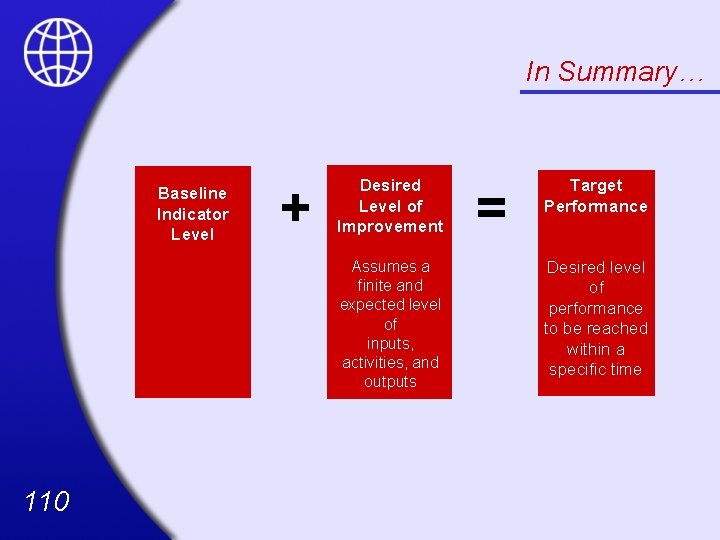 In Summary…

Baseline Indicator Level

+

Desired Level of Improvement

Assumes a finite and expected level of inputs, activities, and outputs

=

Target Performance

Desired level of performance to be reached within a specific time

110